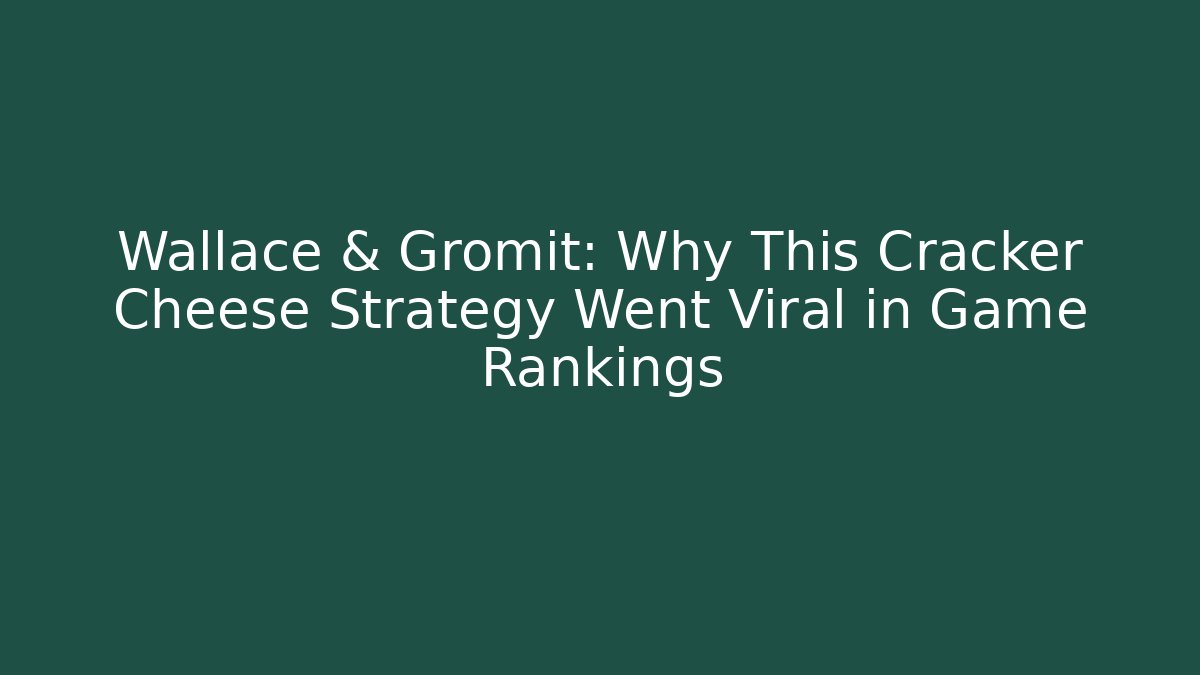 Wallace & Gromit: Why This Cracker Cheese Strategy Went Viral in Game Rankings